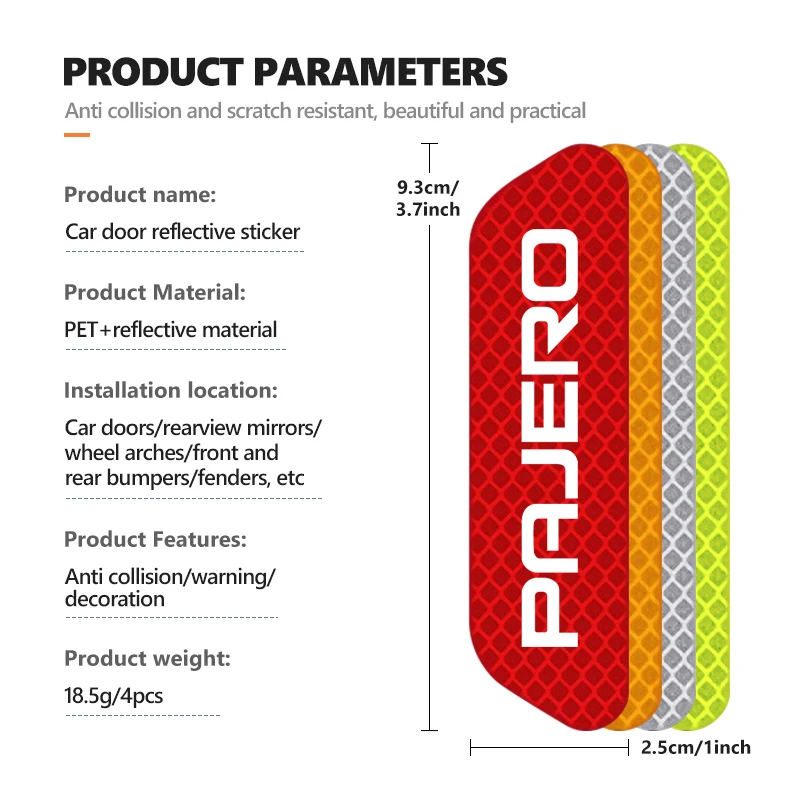 PRODUCT PARAMETERS

Anti collision and scratch resistant, beautiful and practical

Product name:

Car door reflective sticker

Product Material:

PET+reflective material

Installation location:

Car doors/rearview mirrors/ wheel arches/front and rear bumpers/fenders, etc

Product Features:

Anti collision/warning/ decoration

Product weight:

18.5g/4pcs

9.3cm/ 3.7inch

PAJERO

2.5cm/1inch